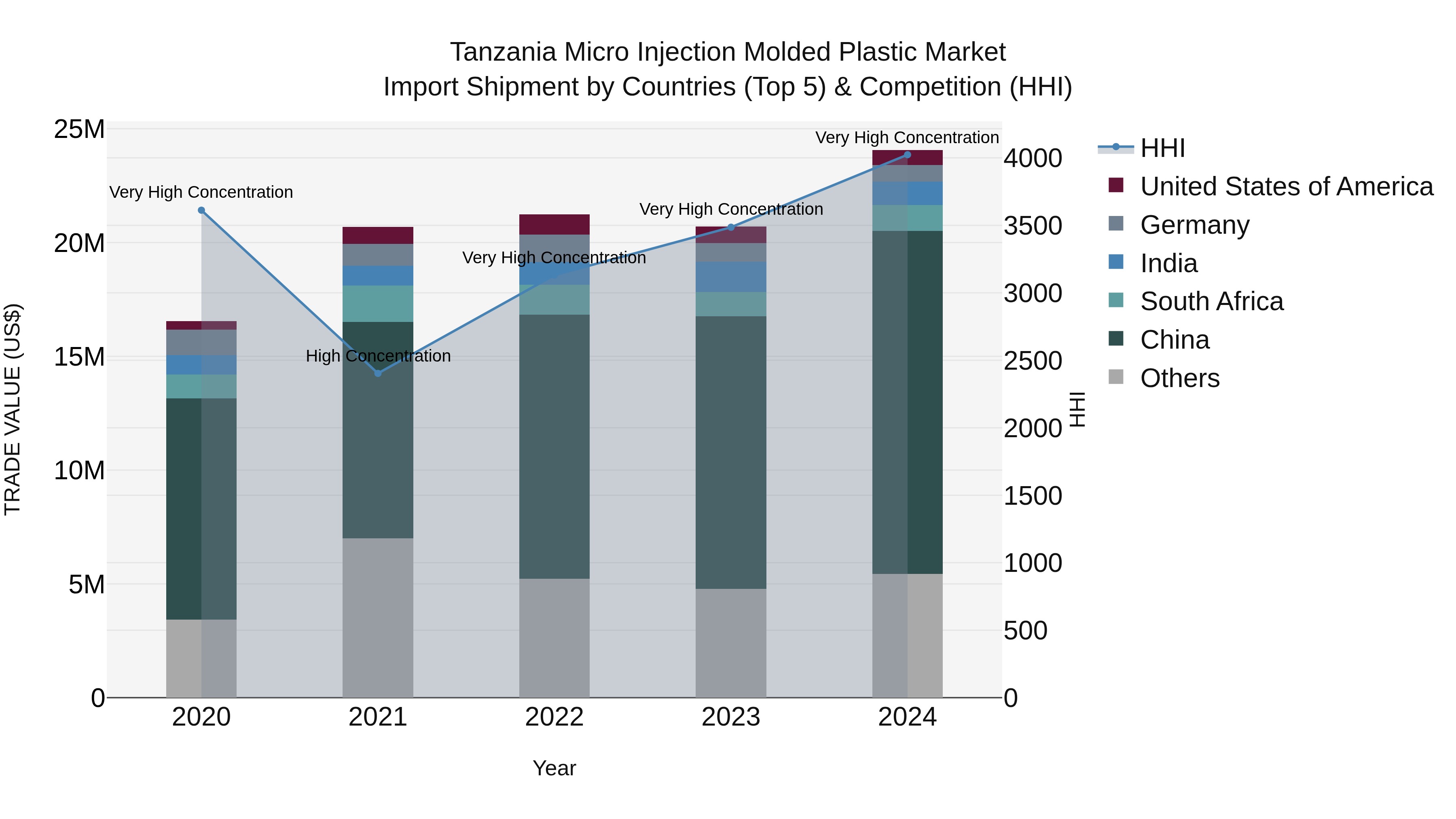 Tanzania Micro Injection Molded Plastic Market
Import Shipment by Countries (Top 5) & Competition (HHI)

TRADE VALUE (US$)

25M
20M
15M
10M
5M
0

Very High Concentration
High Concentration
Very High Concentration
Very High Concentration
Very High Concentration

2020
2021
2022
2023
2024

Year

4000
3500
3000
2500
2000
1500
1000
500
0

HHI

HHI
United States of America
Germany
India
South Africa
China
Others